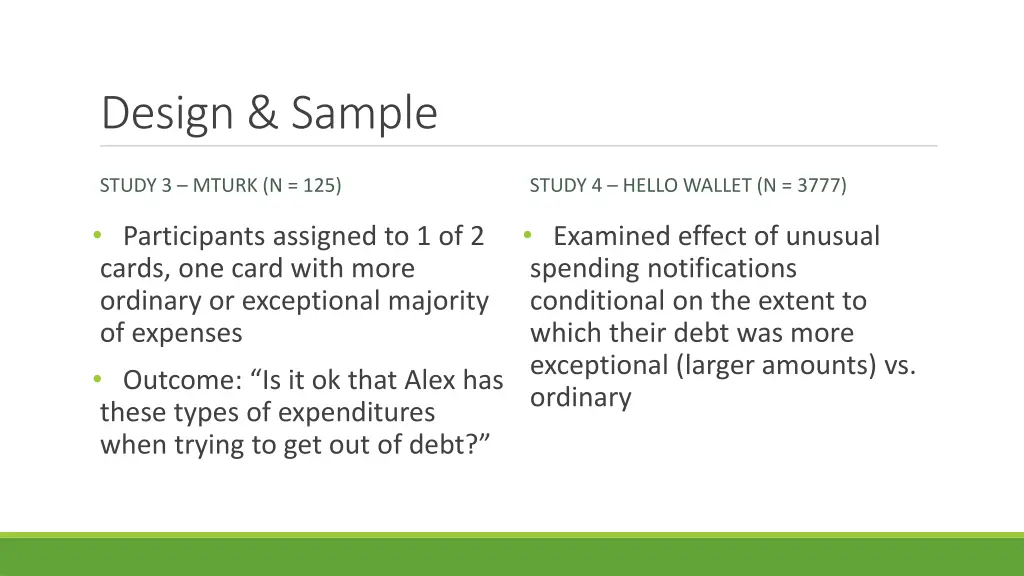 Design & Sample

STUDY 3 – MTURK (N = 125)

• Participants assigned to 1 of 2 cards, one card with more ordinary or exceptional majority of expenses

• Outcome: “Is it ok that Alex has these types of expenditures when trying to get out of debt?”

STUDY 4 – HELLO WALLET (N = 3777)

• Examined effect of unusual spending notifications conditional on the extent to which their debt was more exceptional (larger amounts) vs. ordinary